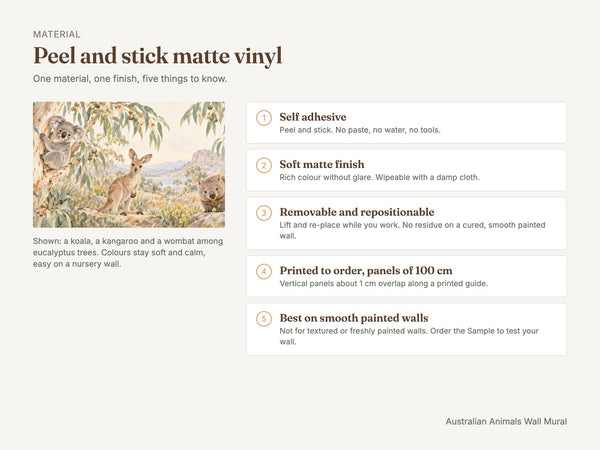 MATERIAL

Peel and stick matte vinyl

One material, one finish, five things to know.

Shown: a koala, a kangaroo and a wombat among eucalyptus trees. Colours stay soft and calm, easy on a nursery wall.

1 Self adhesive
Peel and stick. No paste, no water, no tools.

2 Soft matte finish
Rich colour without glare. Wipeable with a damp cloth.

3 Removable and repositionable
Lift and re-place while you work. No residue on a cured, smooth painted wall.

4 Printed to order, panels of 100 cm
Vertical panels about 1 cm overlap along a printed guide.

5 Best on smooth painted walls
Not for textured or freshly painted walls. Order the Sample to test your wall.

Australian Animals Wall Mural